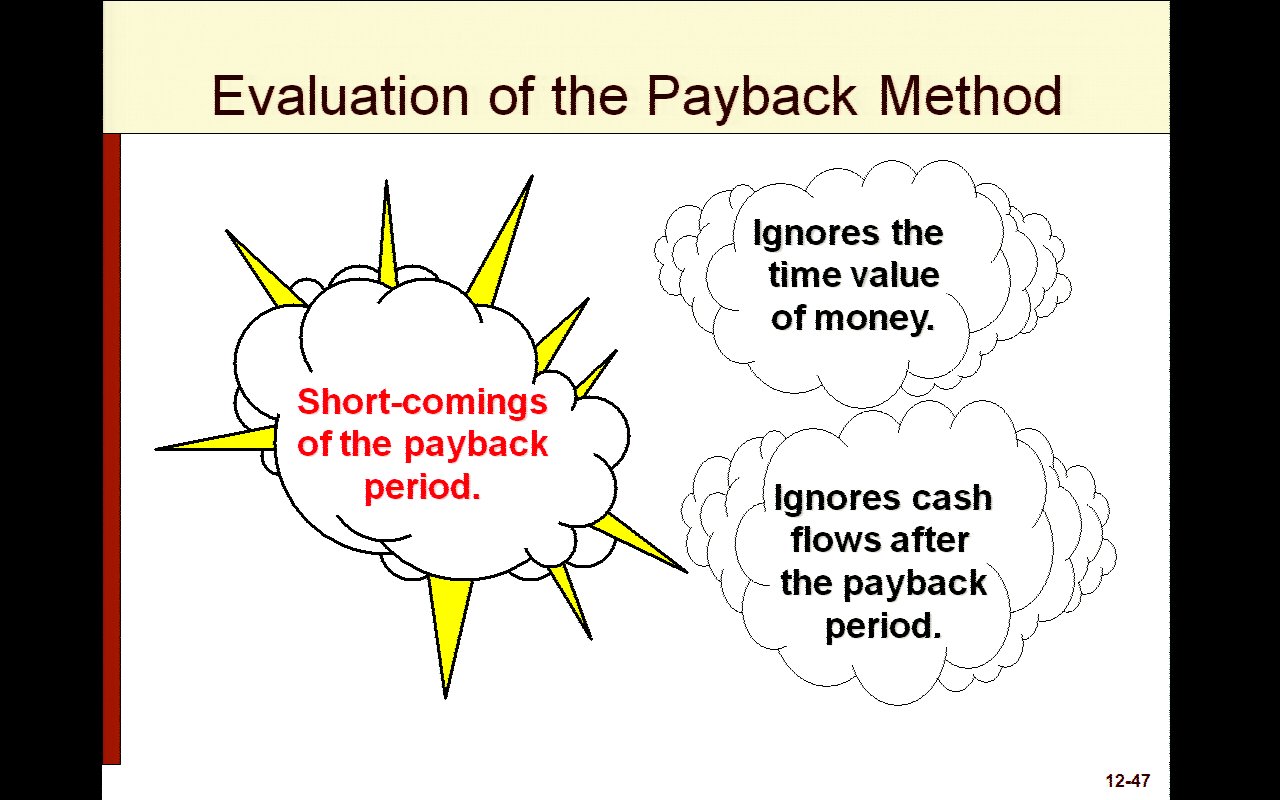 Evaluation of the Payback Method

Short-comings of the payback period.

Ignores the time value of money.

Ignores cash flows after the payback period.

12-47